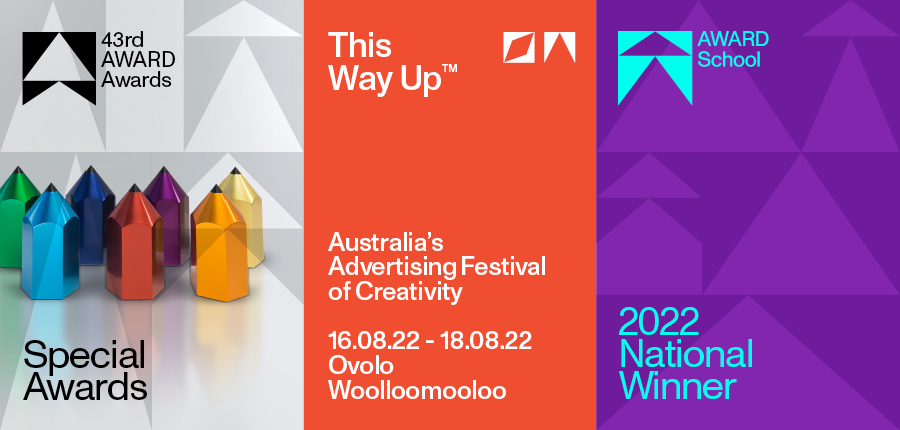 43rd AWARD Awards

Special Awards

This Way Up™

Australia's Advertising Festival of Creativity

16.08.22 - 18.08.22 Ovolo Woolloomooloo

AWARD School

2022 National Winner